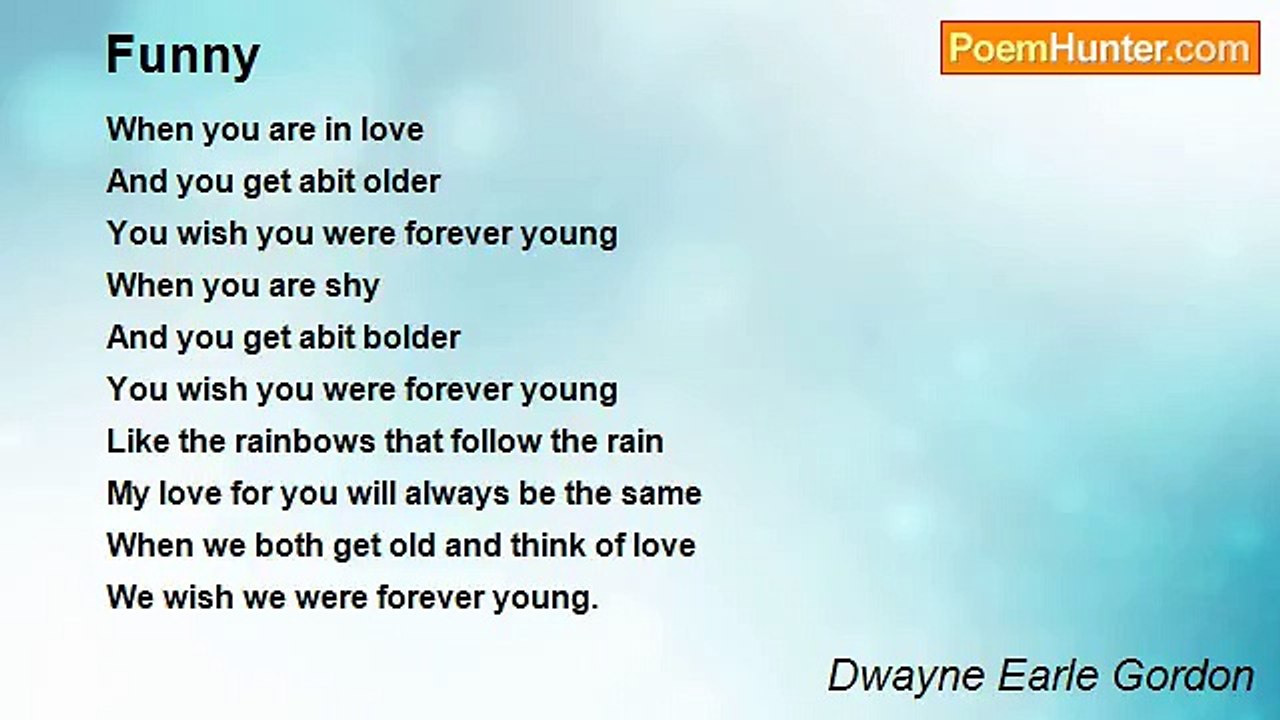 Funny

PoemHunter.com

When you are in love
And you get abit older
You wish you were forever young
When you are shy
And you get abit bolder
You wish you were forever young
Like the rainbows that follow the rain
My love for you will always be the same
When we both get old and think of love
We wish we were forever young.

Dwayne Earle Gordon